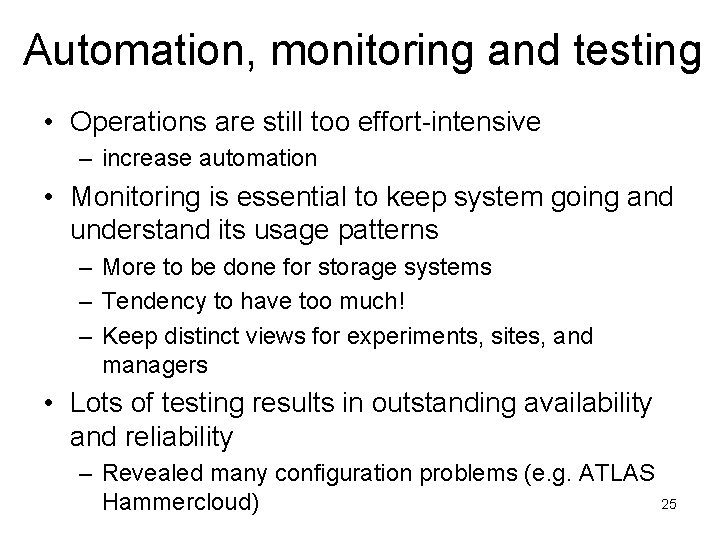 Automation, monitoring and testing

• Operations are still too effort-intensive
– increase automation

• Monitoring is essential to keep system going and understand its usage patterns
– More to be done for storage systems
– Tendency to have too much!
– Keep distinct views for experiments, sites, and managers

• Lots of testing results in outstanding availability and reliability
– Revealed many configuration problems (e.g. ATLAS Hammercloud)

25